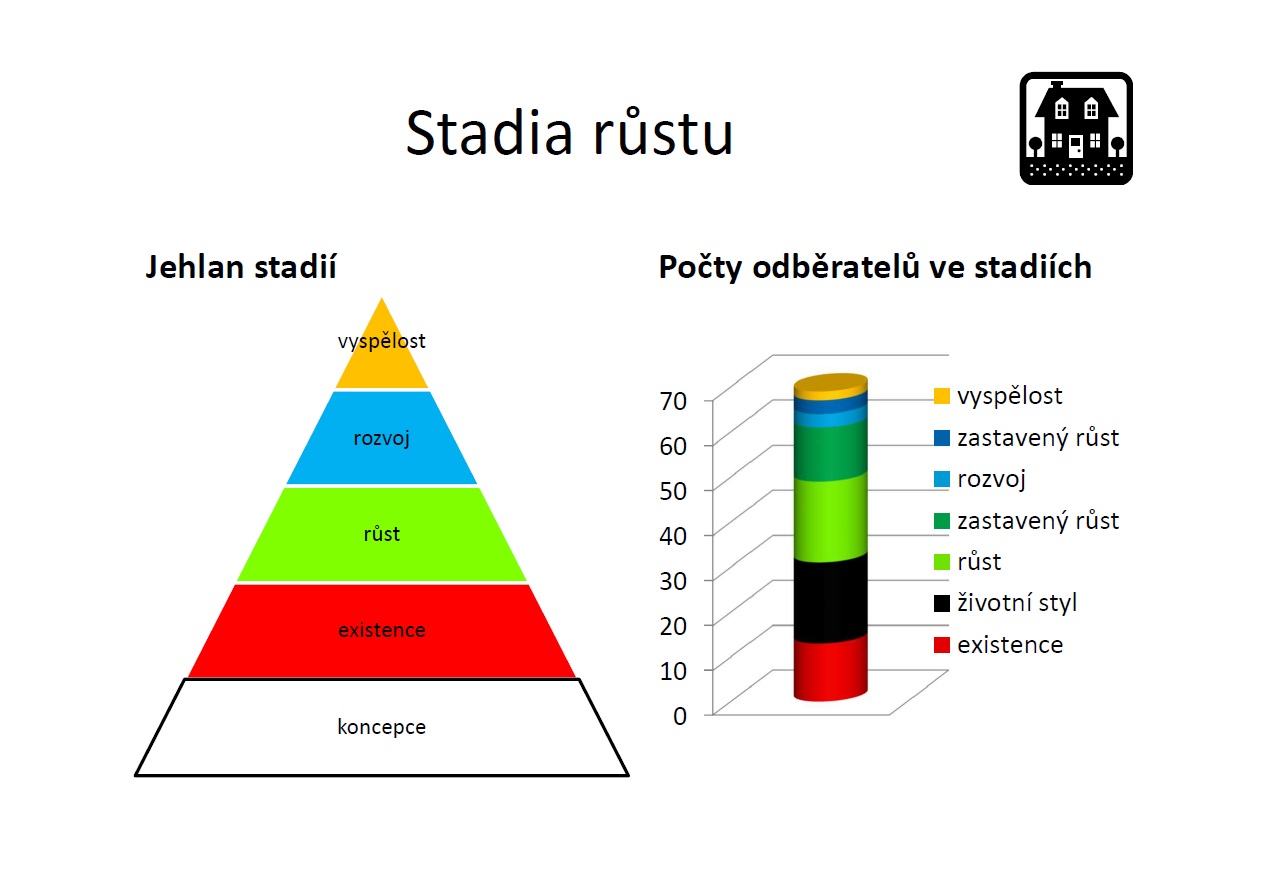 Stadia růstu

Jehlan stadií

vyspělost
rozvoj
růst
existence
koncepce

Počty odběratelů ve stadiích

70
60
50
40
30
20
10
0

vyspělost
zastavený růst
rozvoj
zastavený růst
růst
životní styl
existence